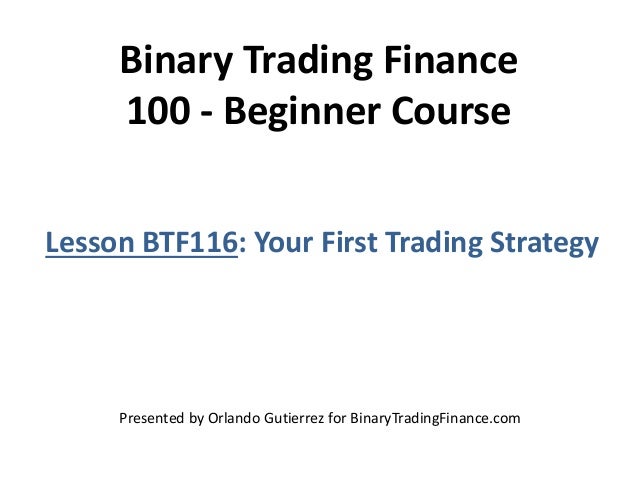 Binary Trading Finance
100 - Beginner Course

Lesson BTF116: Your First Trading Strategy

Presented by Orlando Gutierrez for BinaryTradingFinance.com